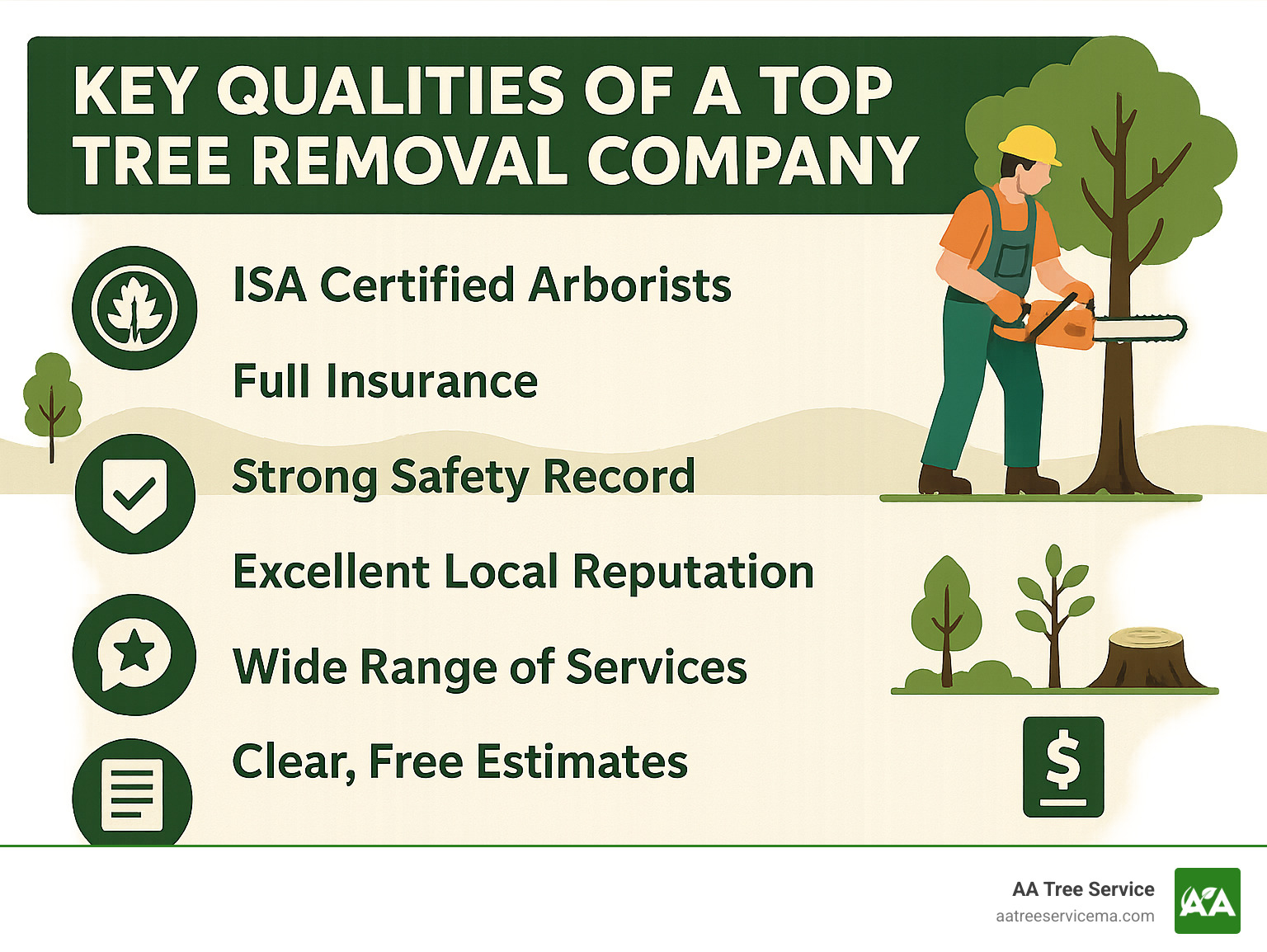 KEY QUALITIES OF A TOP TREE REMOVAL COMPANY

ISA Certified Arborists

Full Insurance

Strong Safety Record

Excellent Local Reputation

Wide Range of Services

Clear, Free Estimates

$

AA Tree Service
aatreeservicema.com

AA